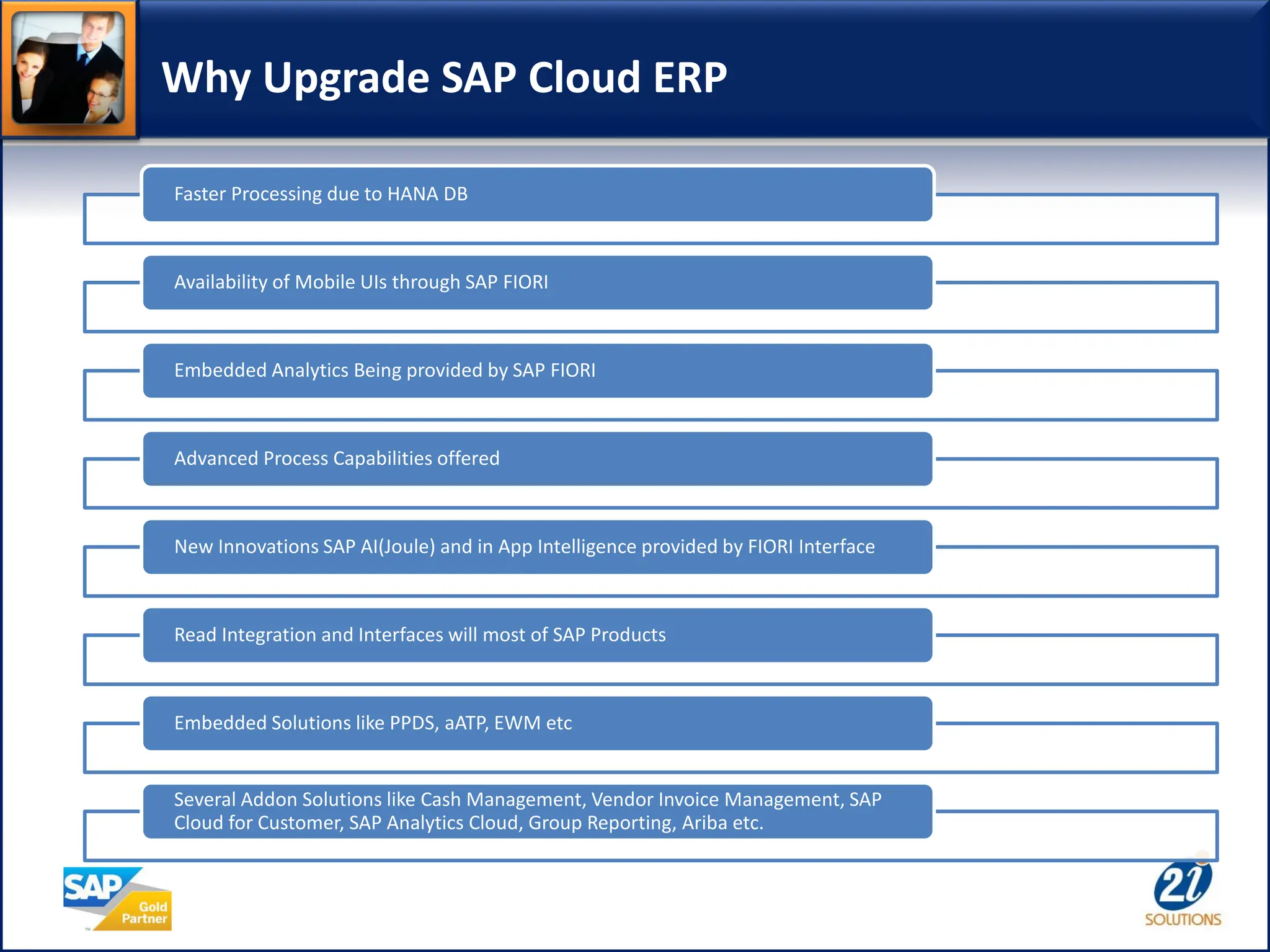 Why Upgrade SAP Cloud ERP

Faster Processing due to HANA DB

Availability of Mobile UIs through SAP FIORI

Embedded Analytics Being provided by SAP FIORI

Advanced Process Capabilities offered

New Innovations SAP AI(Joule) and in App Intelligence provided by FIORI Interface

Read Integration and Interfaces will most of SAP Products

Embedded Solutions like PPDS, aATP, EWM etc

Several Addon Solutions like Cash Management, Vendor Invoice Management, SAP Cloud for Customer, SAP Analytics Cloud, Group Reporting, Ariba etc.

SAP Gold Partner

2i SOLUTIONS